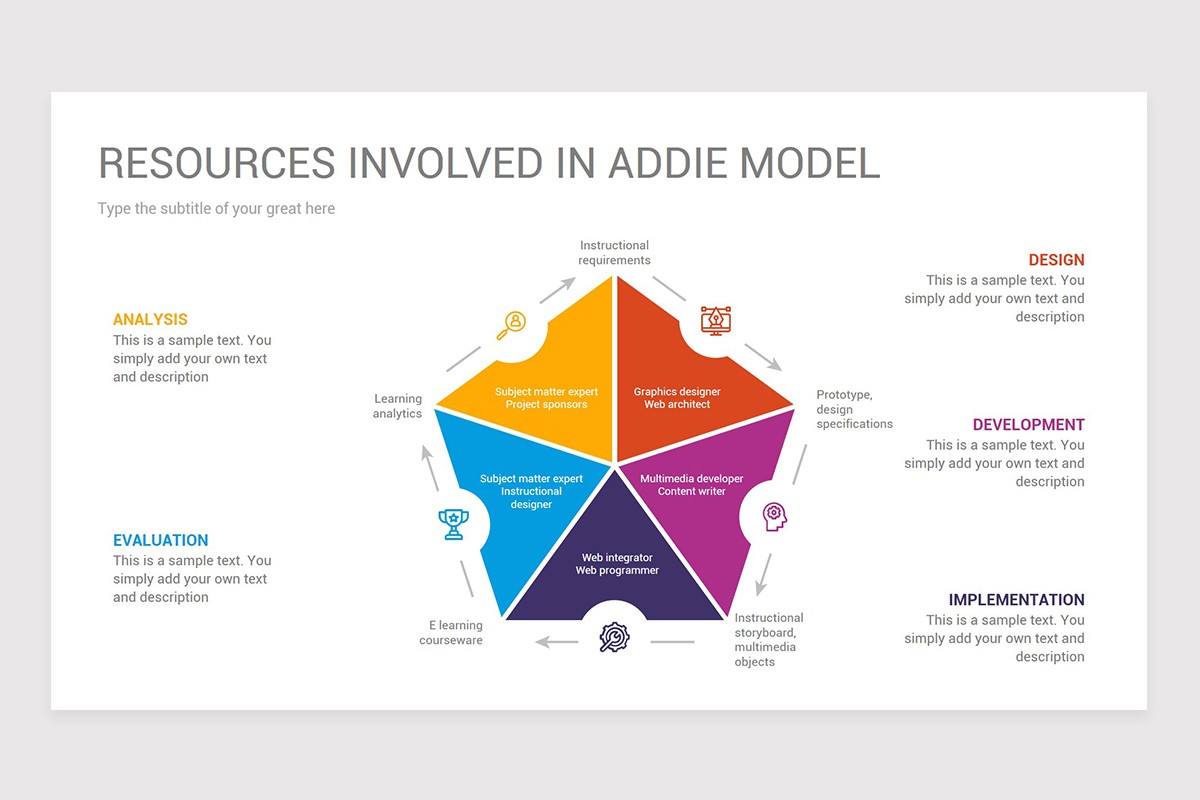 RESOURCES INVOLVED IN ADDIE MODEL

Type the subtitle of your great here

ANALYSIS
This is a sample text. You simply add your own text and description

EVALUATION
This is a sample text. You simply add your own text and description

Instructional requirements

Learning analytics

Subject matter expert
Project sponsors

Graphics designer
Web architect

Prototype, design specifications

Subject matter expert
Instructional designer

Multimedia developer
Content writer

Web integrator
Web programmer

E learning courseware

Instructional storyboard, multimedia objects

DESIGN
This is a sample text. You simply add your own text and description

DEVELOPMENT
This is a sample text. You simply add your own text and description

IMPLEMENTATION
This is a sample text. You simply add your own text and description